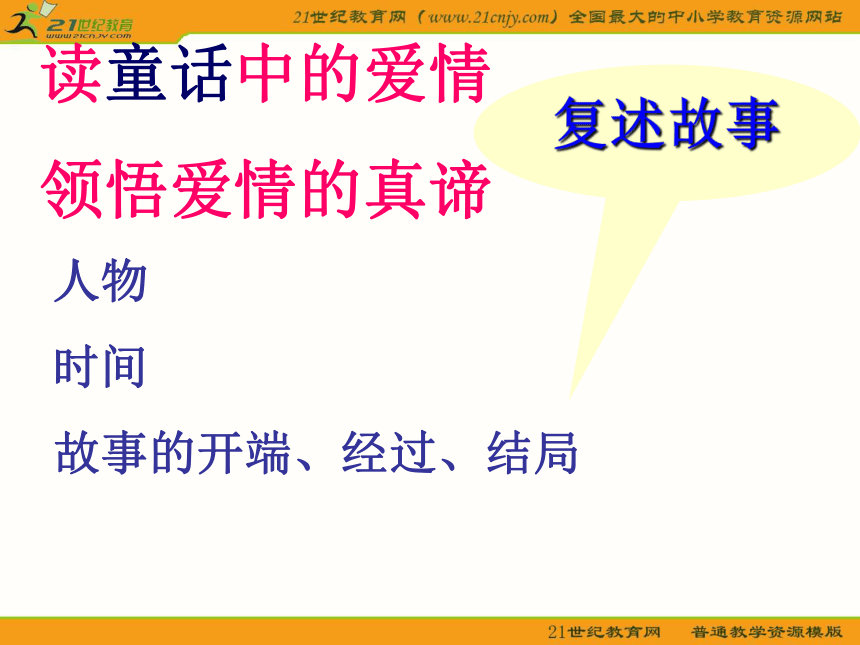 21世纪教育
www.21cnjy.com

21世纪教育网（www.21cnjy.com）全国最大的中小学教育资源网站

读童话中的爱情

复述故事

领悟爱情的真谛

人物

时间

故事的开端、经过、结局

21世纪教育网　普通教学资源模版